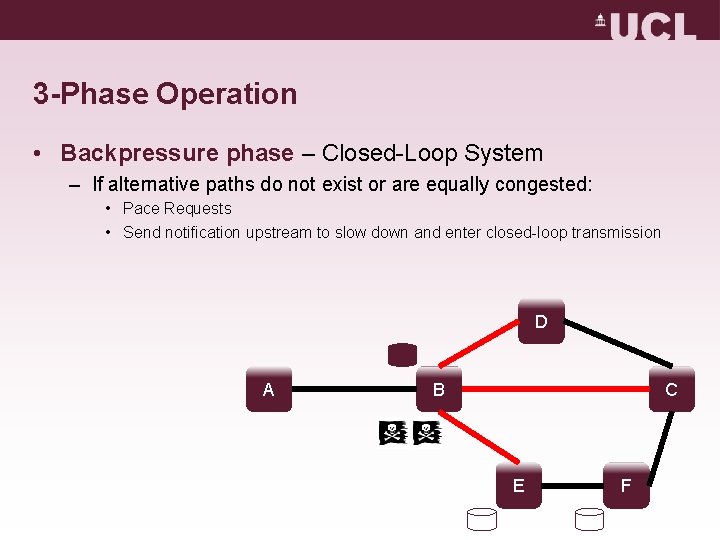 UCL

3-Phase Operation

• Backpressure phase – Closed-Loop System
– If alternative paths do not exist or are equally congested:
• Pace Requests
• Send notification upstream to slow down and enter closed-loop transmission

D
A
B
C
E
F